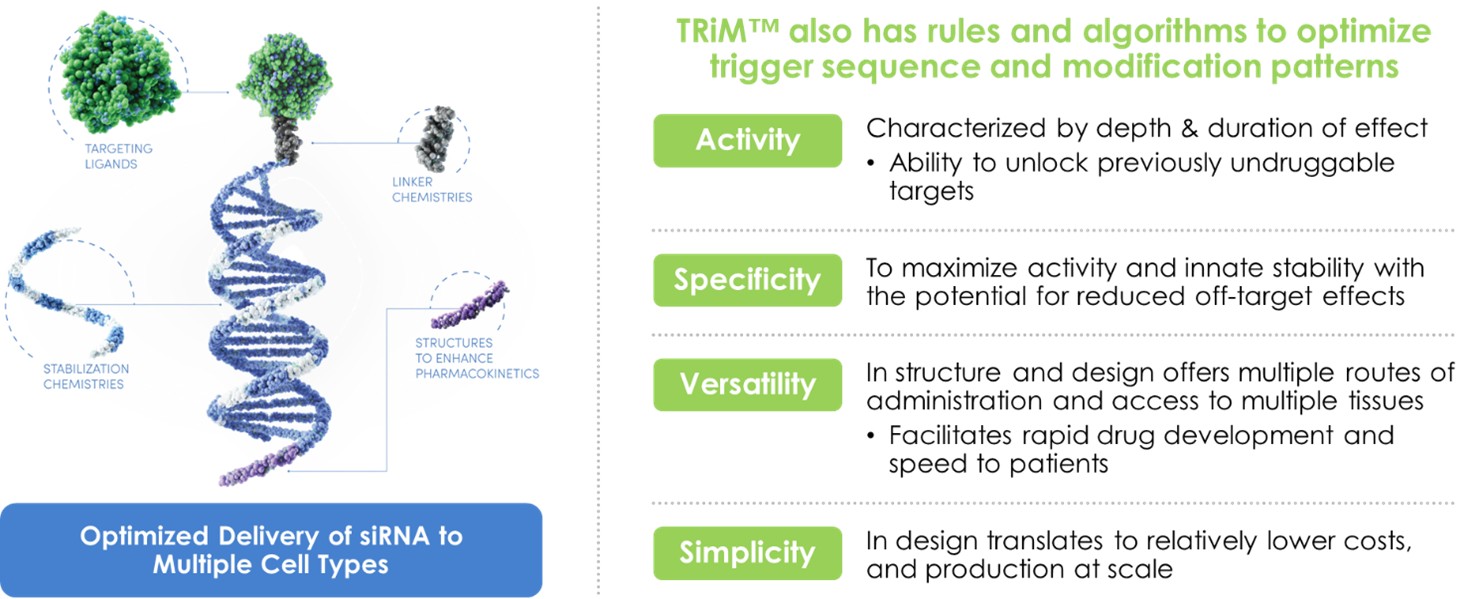 TARGETING LIGANDS

LINKER CHEMISTRIES

STABILIZATION CHEMISTRIES

STRUCTURES TO ENHANCE PHARMACOKINETICS

Optimized Delivery of siRNA to Multiple Cell Types

TRiM™ also has rules and algorithms to optimize trigger sequence and modification patterns

Activity

Characterized by depth & duration of effect

• Ability to unlock previously undruggable targets

Specificity

To maximize activity and innate stability with the potential for reduced off-target effects

Versatility

In structure and design offers multiple routes of administration and access to multiple tissues

• Facilitates rapid drug development and speed to patients

Simplicity

In design translates to relatively lower costs, and production at scale